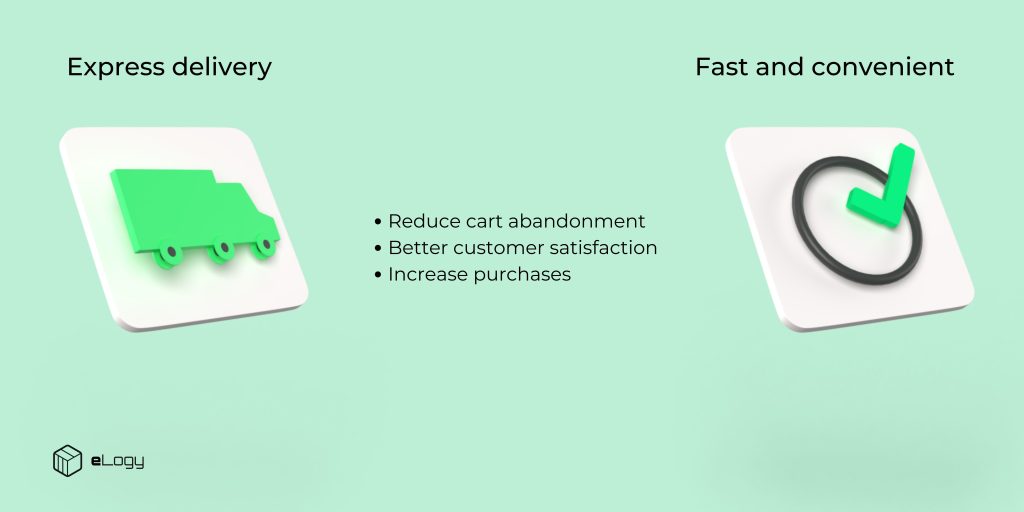 Express delivery

Fast and convenient

• Reduce cart abandonment
• Better customer satisfaction
• Increase purchases

eLogy